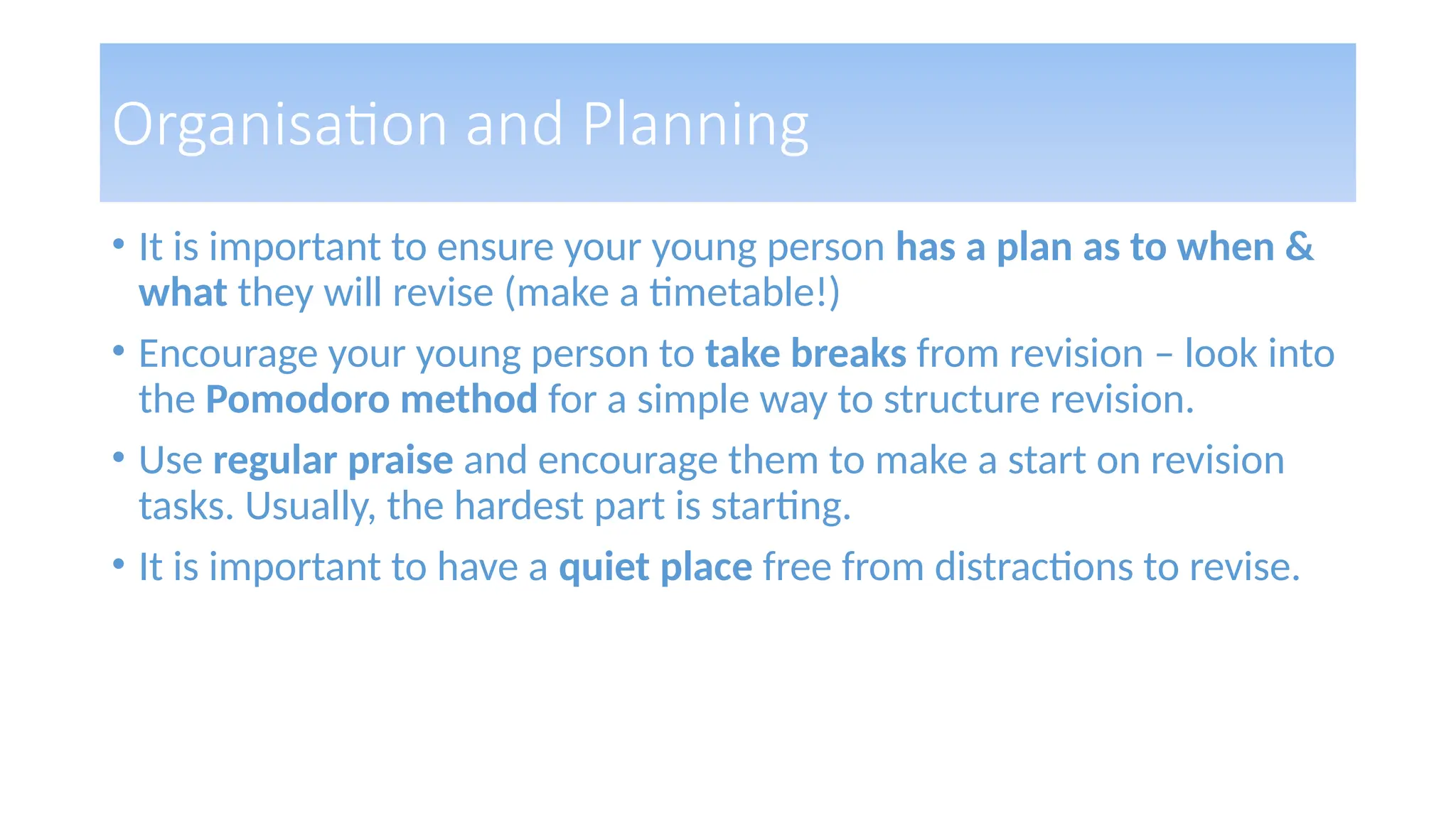 Organisation and Planning

• It is important to ensure your young person has a plan as to when & what they will revise (make a timetable!)

• Encourage your young person to take breaks from revision – look into the Pomodoro method for a simple way to structure revision.

• Use regular praise and encourage them to make a start on revision tasks. Usually, the hardest part is starting.

• It is important to have a quiet place free from distractions to revise.